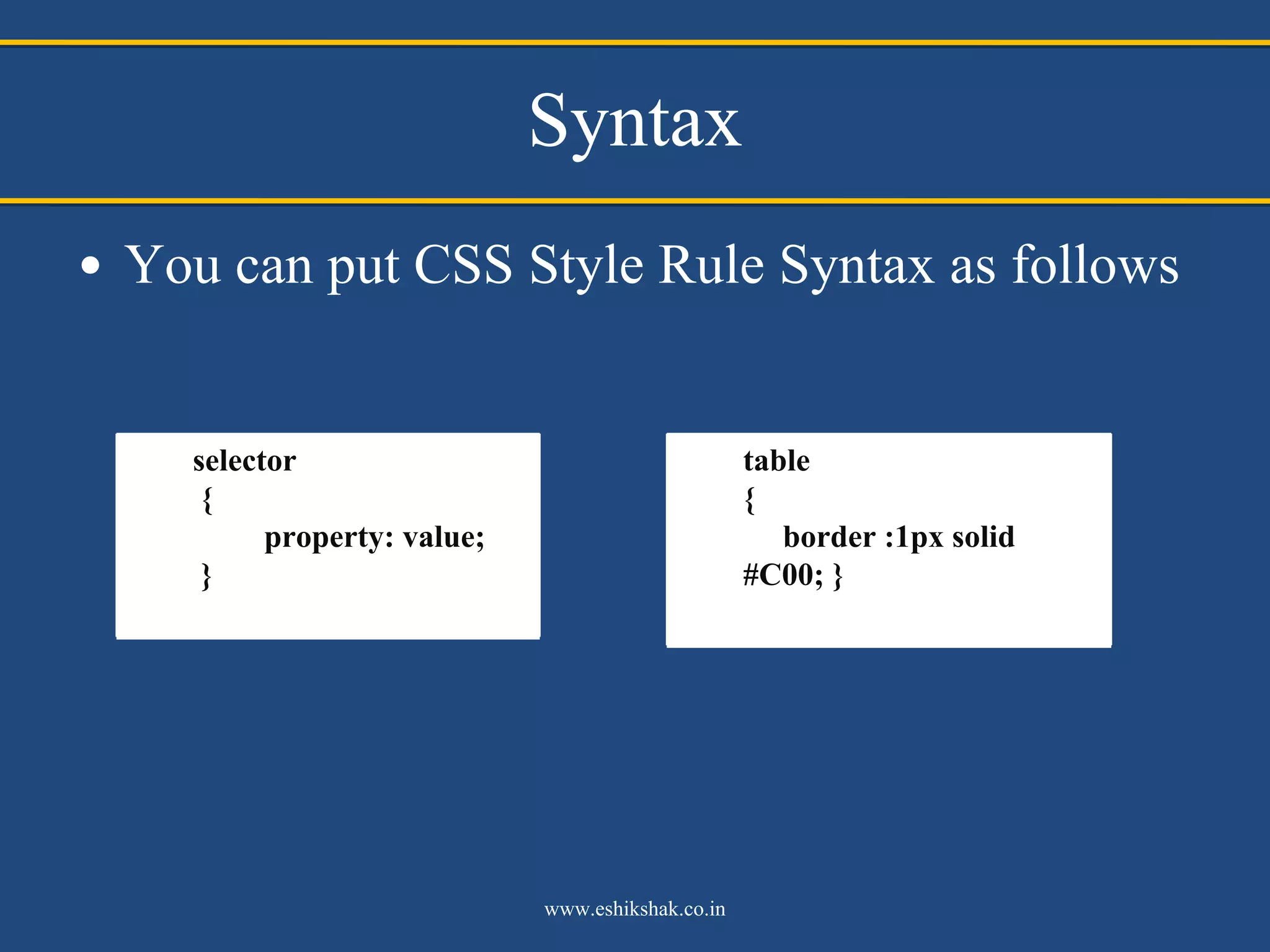 Syntax

• You can put CSS Style Rule Syntax as follows

selector
{
property: value;
}

table
{
border :1px solid #C00; }

www.eshikshak.co.in